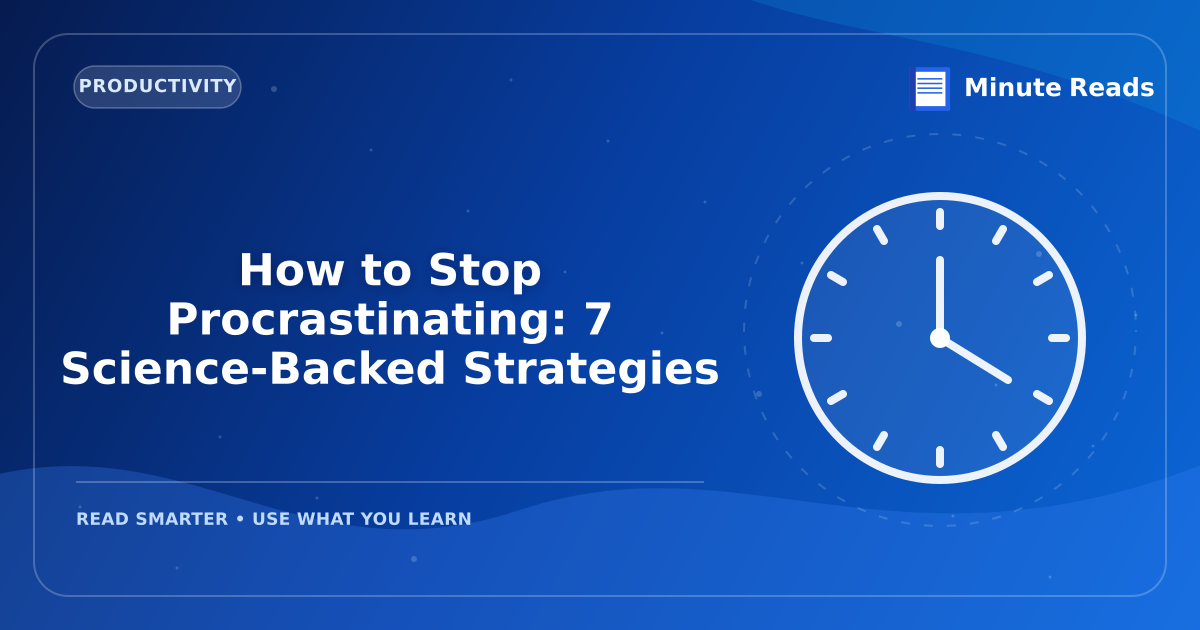 PRODUCTIVITY

Minute Reads

How to Stop Procrastinating: 7 Science-Backed Strategies

READ SMARTER • USE WHAT YOU LEARN